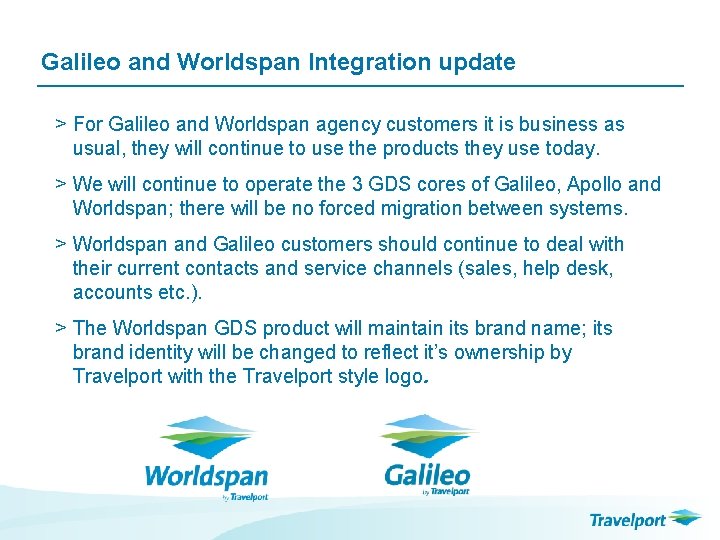 Galileo and Worldspan Integration update

> For Galileo and Worldspan agency customers it is business as usual, they will continue to use the products they use today.

> We will continue to operate the 3 GDS cores of Galileo, Apollo and Worldspan; there will be no forced migration between systems.

> Worldspan and Galileo customers should continue to deal with their current contacts and service channels (sales, help desk, accounts etc.).

> The Worldspan GDS product will maintain its brand name; its brand identity will be changed to reflect it's ownership by Travelport with the Travelport style logo.

Worldspan
by Travelport

Galileo
by Travelport

Travelport